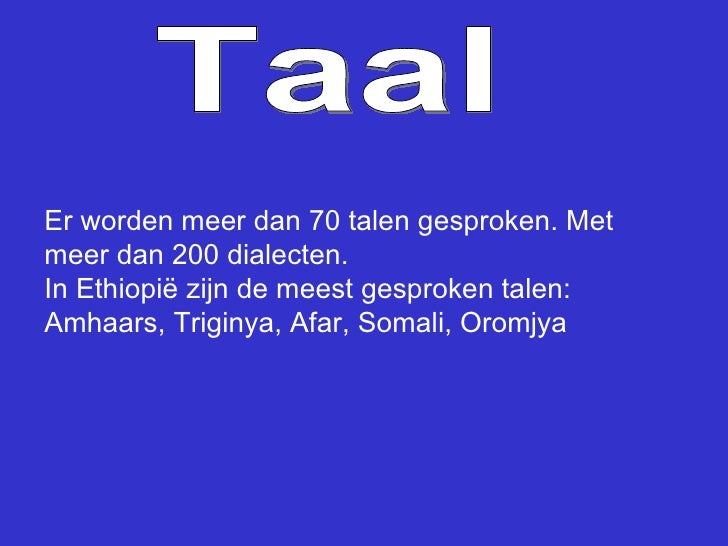 Taal

Er worden meer dan 70 talen gesproken. Met meer dan 200 dialecten.
In Ethiopië zijn de meest gesproken talen: Amhaars, Triginya, Afar, Somali, Oromjya